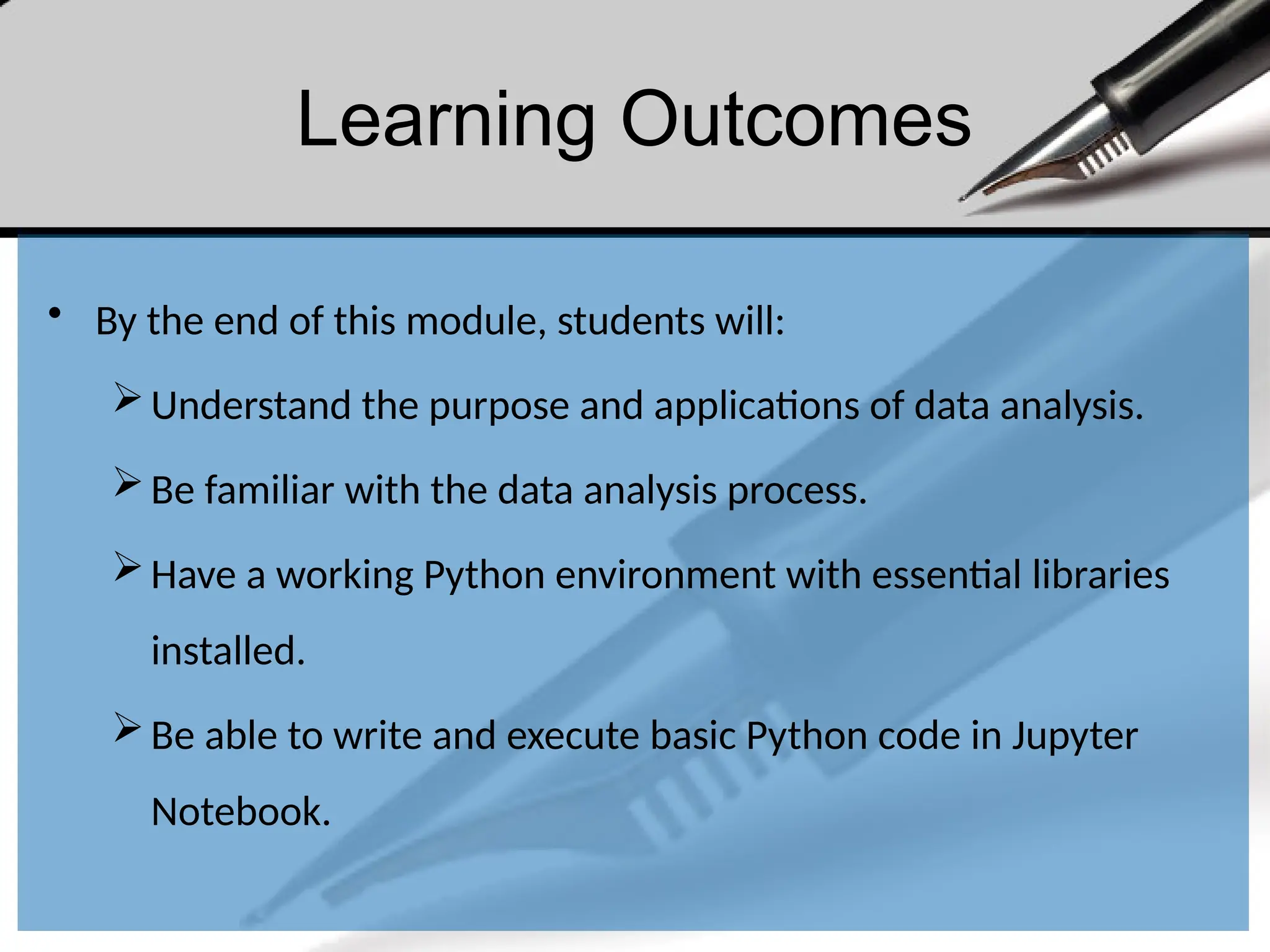 Learning Outcomes

• By the end of this module, students will:

➢ Understand the purpose and applications of data analysis.

➢ Be familiar with the data analysis process.

➢ Have a working Python environment with essential libraries installed.

➢ Be able to write and execute basic Python code in Jupyter Notebook.